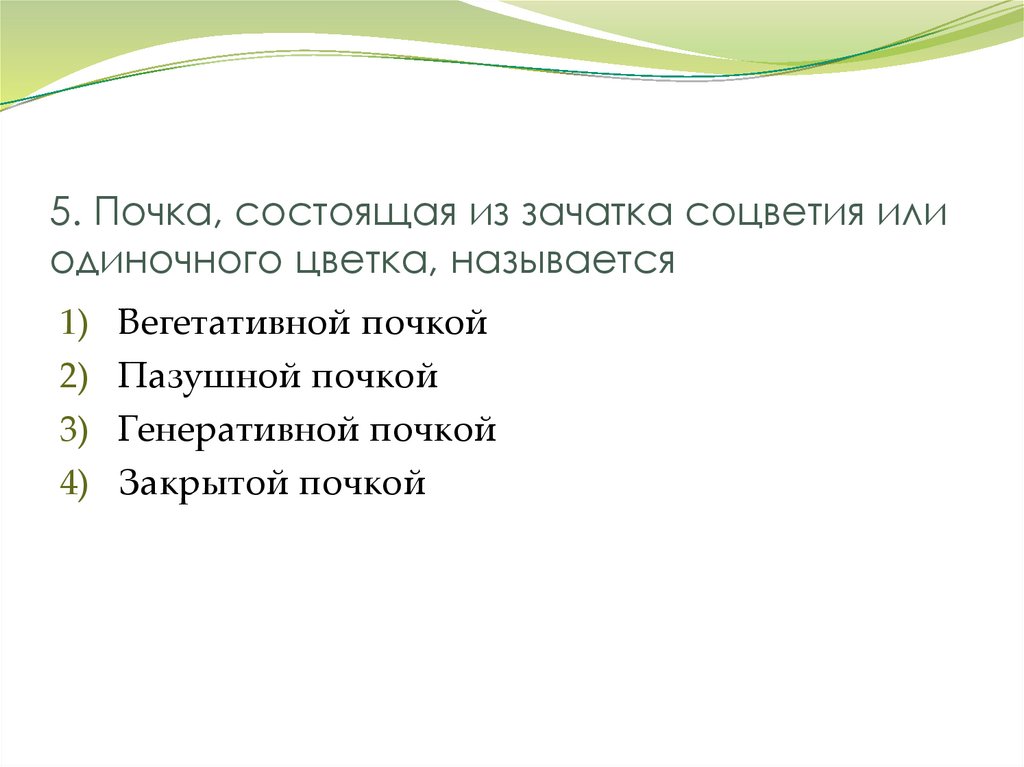 5. Почка, состоящая из зачатка соцветия или одиночного цветка, называется

1) Вегетативной почкой
2) Пазушной почкой
3) Генеративной почкой
4) Закрытой почкой